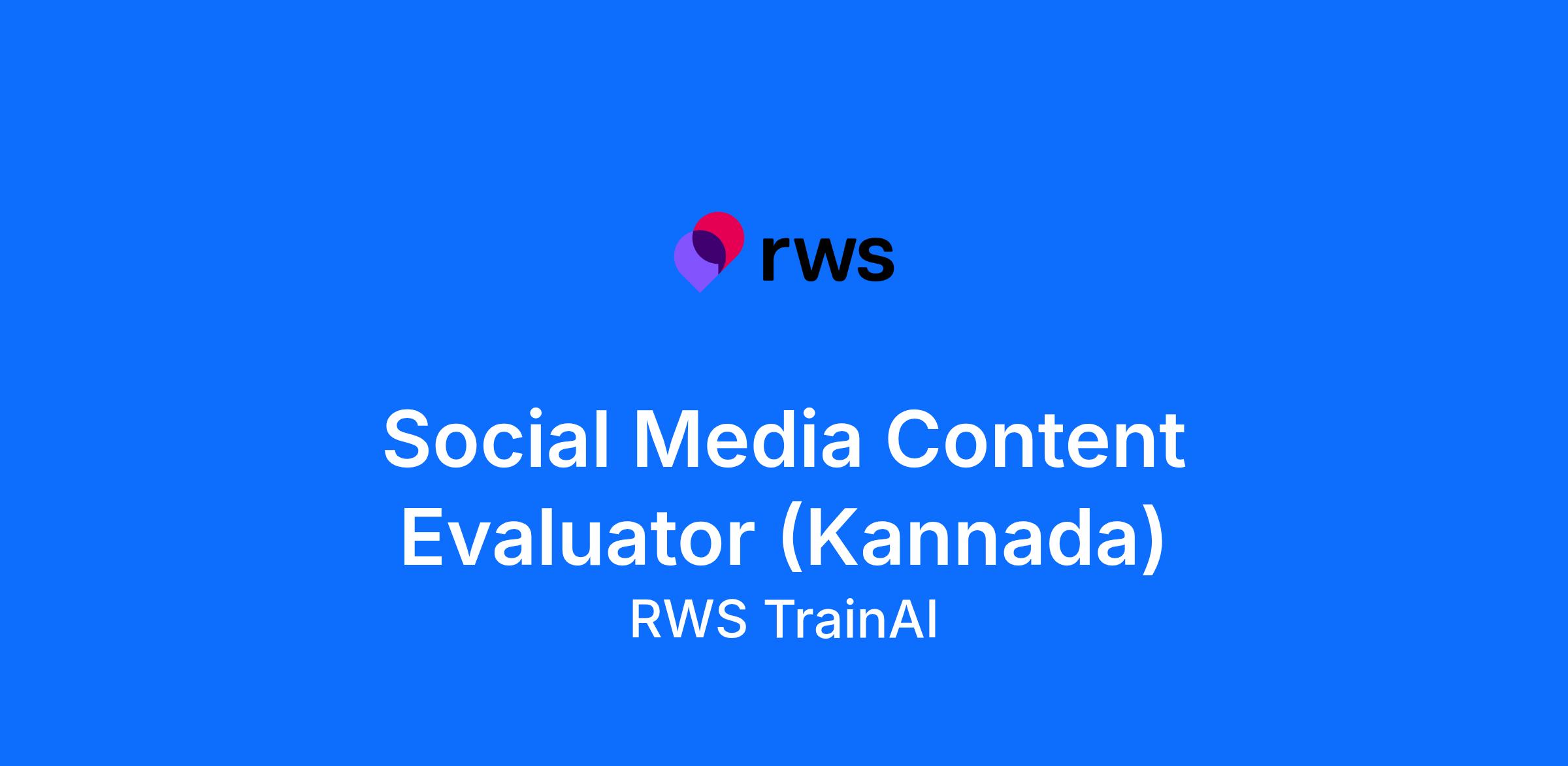 rws

Social Media Content Evaluator (Kannada)

RWS TrainAI